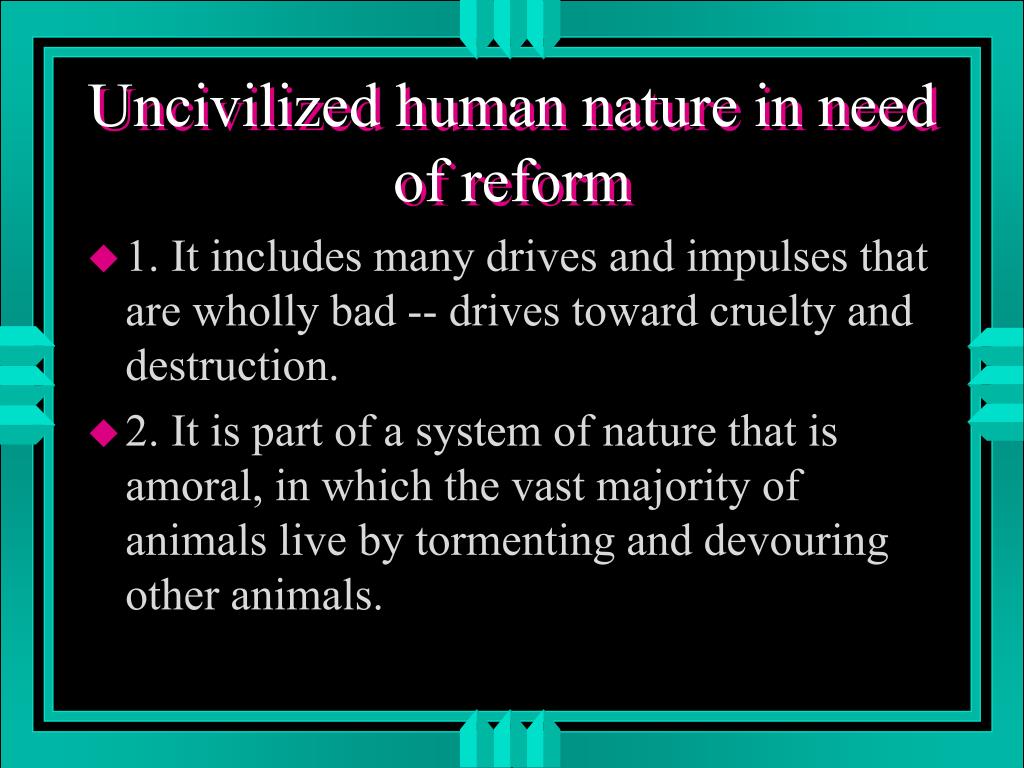 Uncivilized human nature in need of reform

1. It includes many drives and impulses that are wholly bad -- drives toward cruelty and destruction.

2. It is part of a system of nature that is amoral, in which the vast majority of animals live by tormenting and devouring other animals.